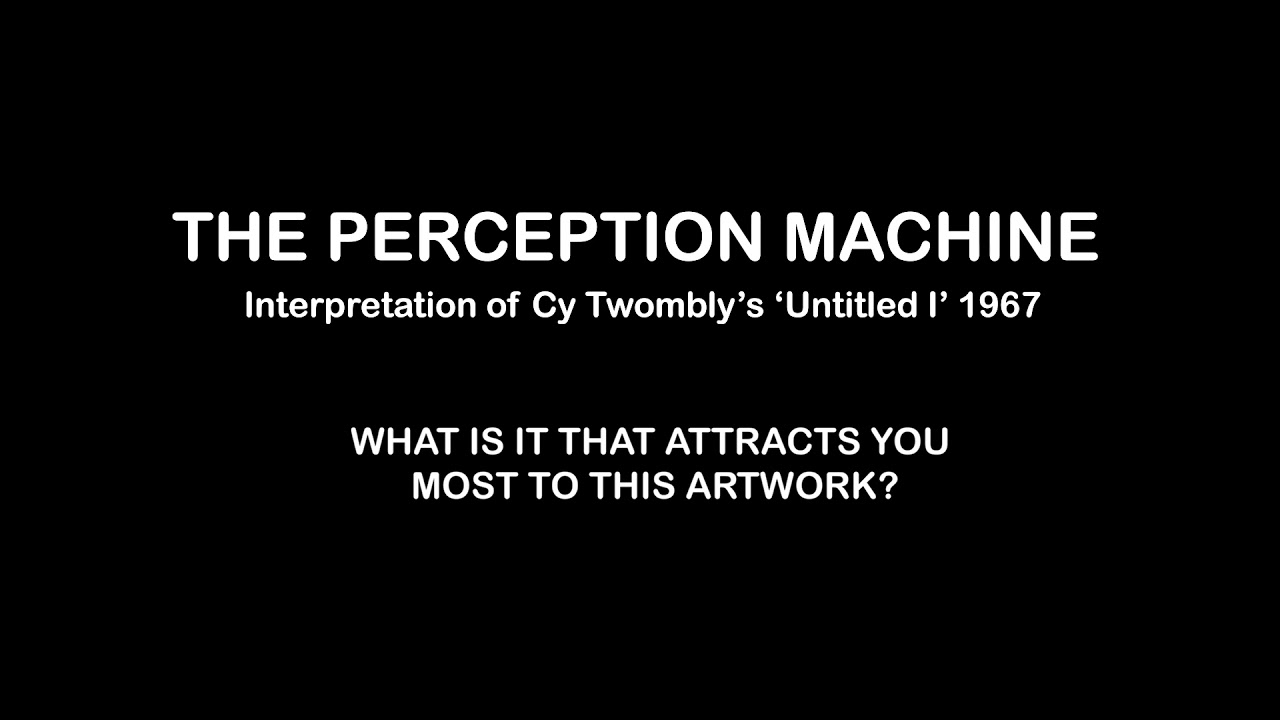 THE PERCEPTION MACHINE
Interpretation of Cy Twombly’s ‘Untitled I’ 1967

WHAT IS IT THAT ATTRACTS YOU MOST TO THIS ARTWORK?